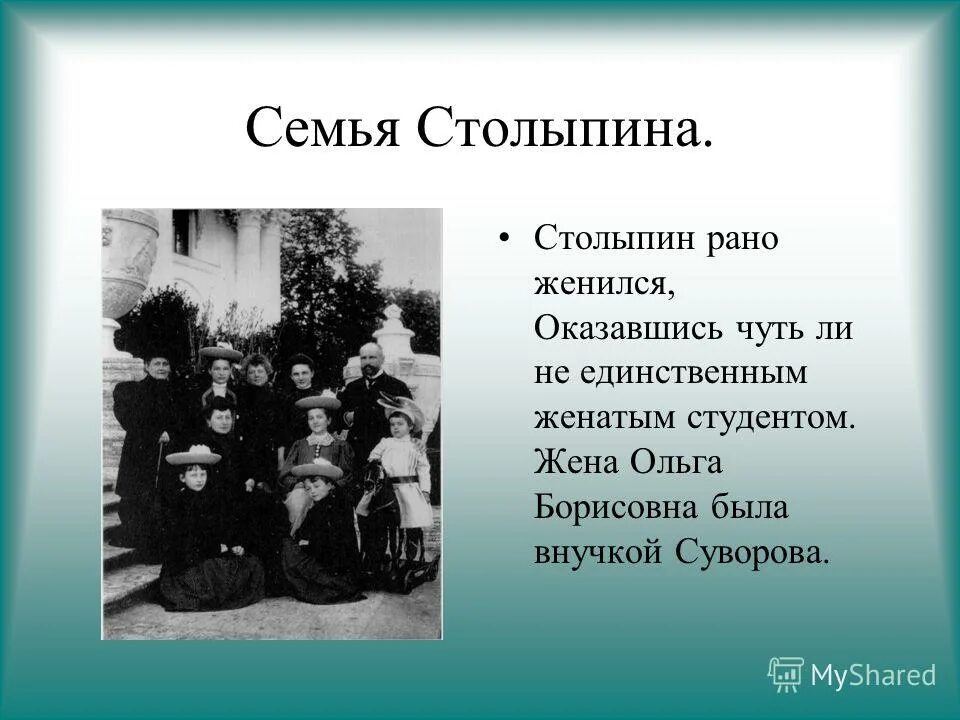 Семья Столыпина.

• Столыпин рано женился, Оказавшись чуть ли не единственным женатым студентом. Жена Ольга Борисовна была внучкой Суворова.

MyShared